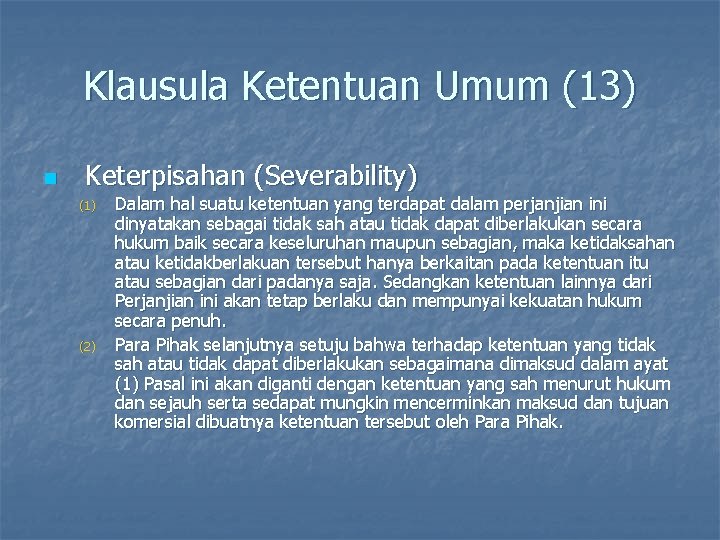 Klausula Ketentuan Umum (13)

Keterpisahan (Severability)

(1) Dalam hal suatu ketentuan yang terdapat dalam perjanjian ini dinyatakan sebagai tidak sah atau tidak dapat diberlakukan secara hukum baik secara keseluruhan maupun sebagian, maka ketidaksahan atau ketidakberlakuan tersebut hanya berkaitan pada ketentuan itu atau sebagian dari padanya saja. Sedangkan ketentuan lainnya dari Perjanjian ini akan tetap berlaku dan mempunyai kekuatan hukum secara penuh.

(2) Para Pihak selanjutnya setuju bahwa terhadap ketentuan yang tidak sah atau tidak dapat diberlakukan sebagaimana dimaksud dalam ayat (1) Pasal ini akan diganti dengan ketentuan yang sah menurut hukum dan sejauh serta sedapat mungkin mencerminkan maksud dan tujuan komersial dibuatnya ketentuan tersebut oleh Para Pihak.